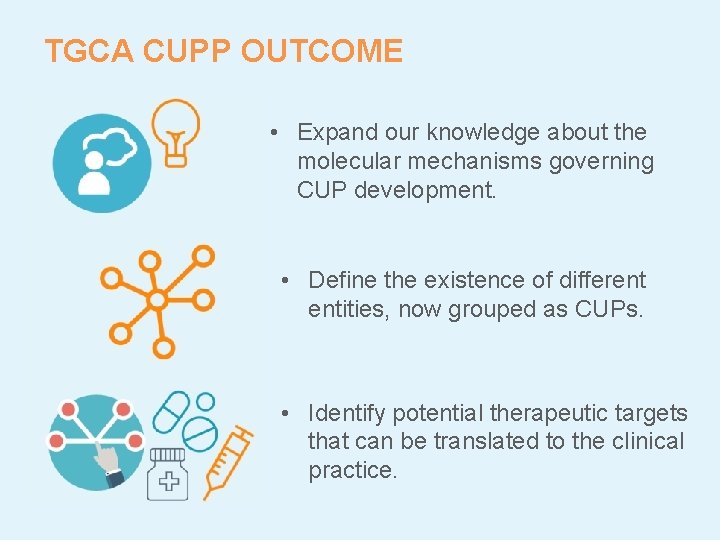 TGCA CUPP OUTCOME

• Expand our knowledge about the molecular mechanisms governing CUP development.

• Define the existence of different entities, now grouped as CUPs.

• Identify potential therapeutic targets that can be translated to the clinical practice.